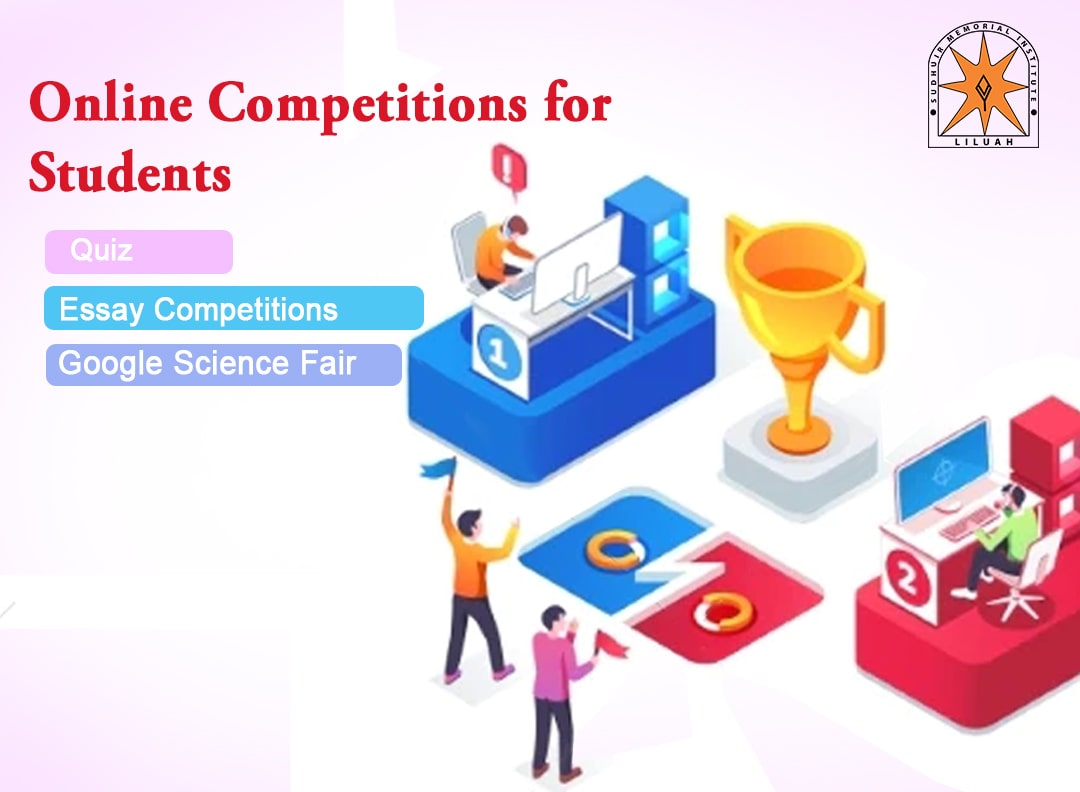 SUDHIR MEMORIAL INSTITUTE
LILUAH

Online Competitions for Students

Quiz

Essay Competitions

Google Science Fair

1

2